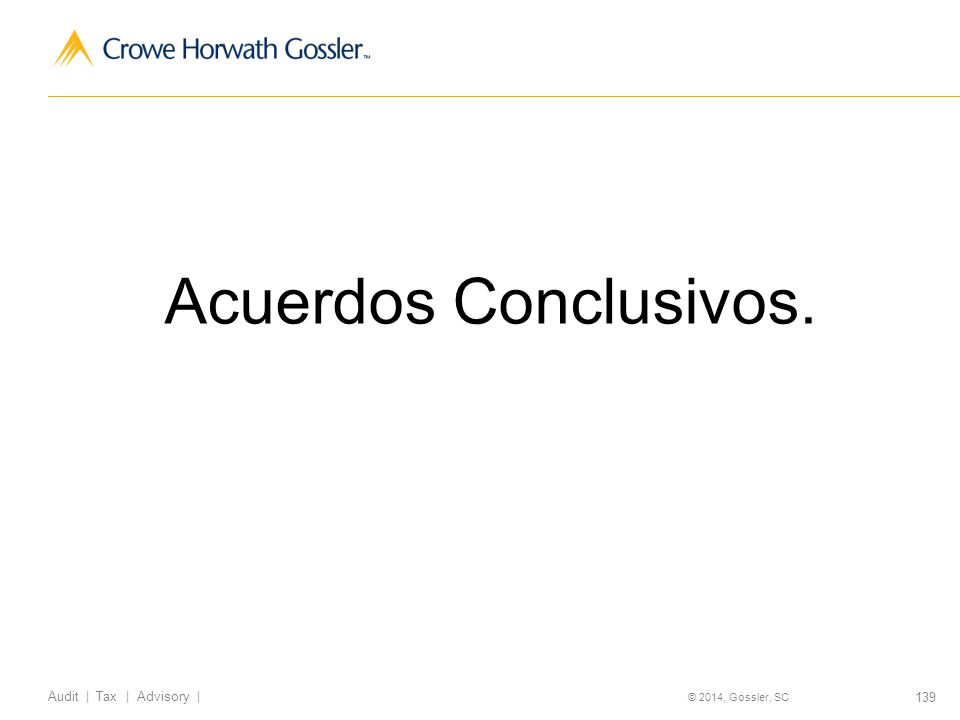 Crowe Horwath Gossler™

Acuerdos Conclusivos.

Audit | Tax | Advisory |

© 2014, Gossler, SC

139